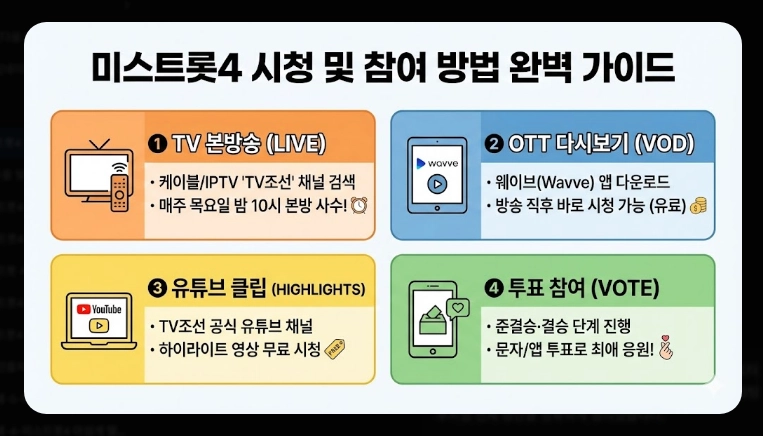 미스트롯4 시청 및 참여 방법 완벽 가이드

❶ TV 본방송 (LIVE)
• 케이블/IPTV 'TV조선' 채널 검색
• 매주 목요일 밤 10시 본방 사수!

❷ OTT 다시보기 (VOD)
wavve
• 웨이브(Wavve) 앱 다운로드
• 방송 직후 바로 시청 가능 (유료)

❸ 유튜브 클립 (HIGHLIGHTS)
YouTube
• TV조선 공식 유튜브 채널
• 하이라이트 영상 무료 시청
FREE

❹ 투표 참여 (VOTE)
• 준결승·결승 단계 진행
• 문자/앱 투표로 최애 응원!